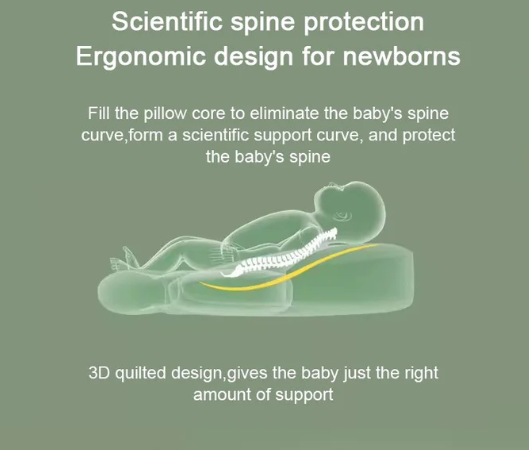 Scientific spine protection
Ergonomic design for newborns

Fill the pillow core to eliminate the baby's spine curve,form a scientific support curve, and protect the baby's spine

3D quilted design,gives the baby just the right amount of support